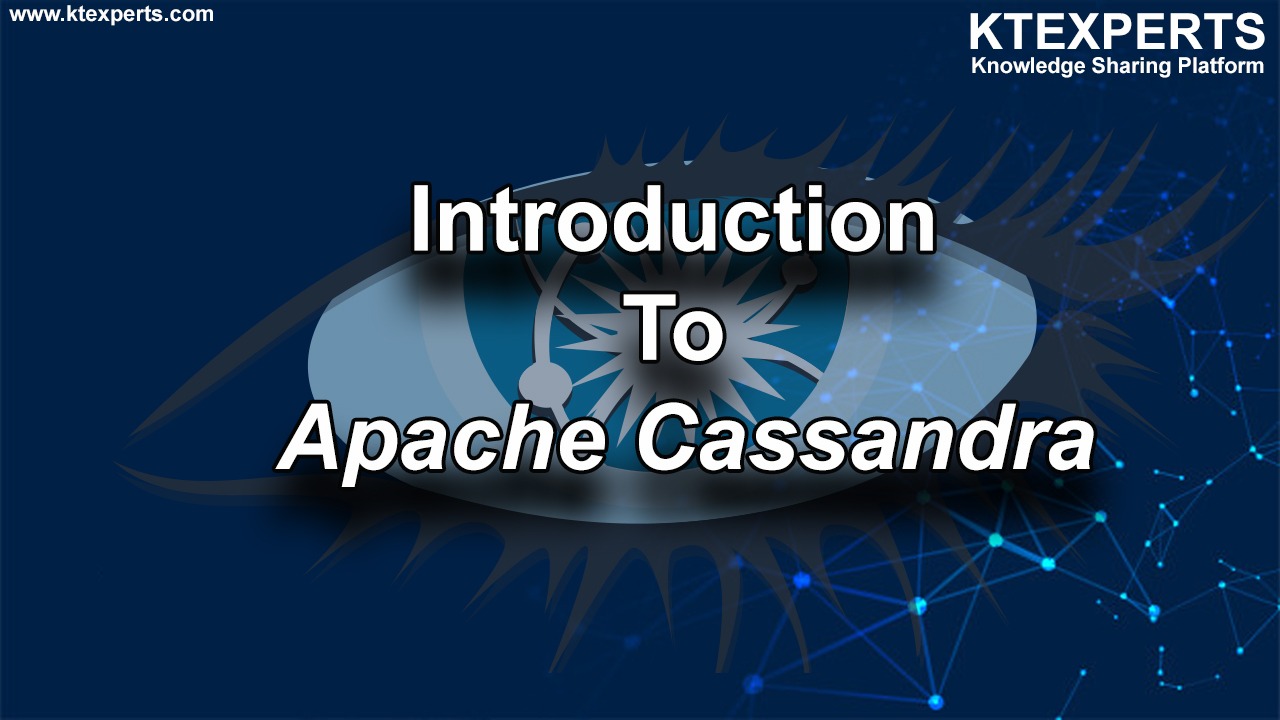 www.ktexperts.com

KTEXPERTS
Knowledge Sharing Platform

Introduction
To
Apache Cassandra